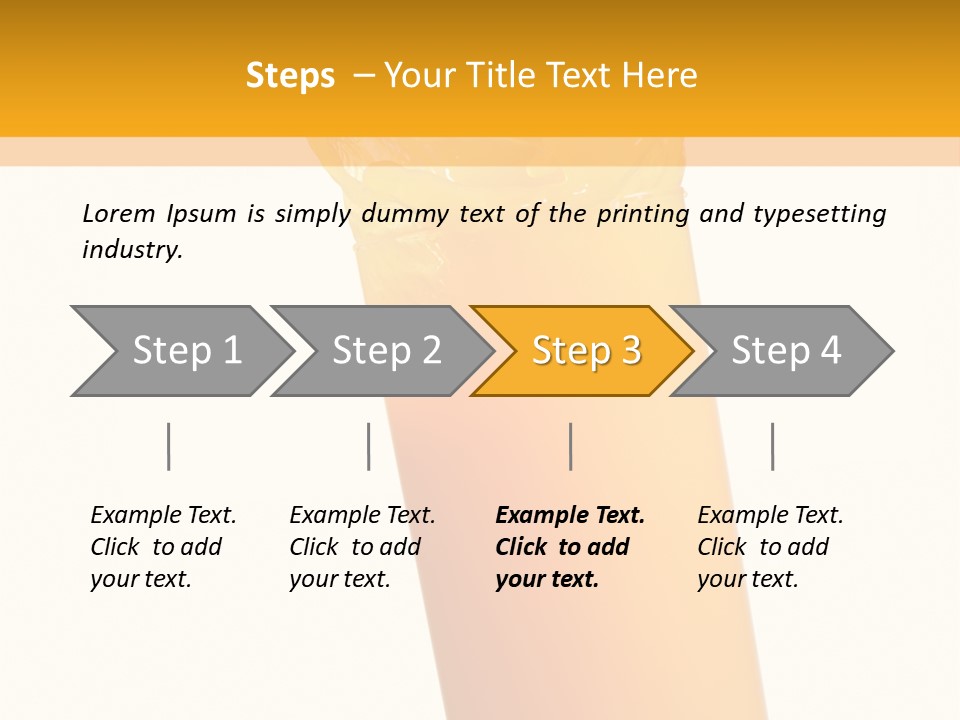 Steps – Your Title Text Here

Lorem Ipsum is simply dummy text of the printing and typesetting industry.

Step 1

Step 2

Step 3

Step 4

Example Text. Click to add your text.

Example Text. Click to add your text.

Example Text. Click to add your text.

Example Text. Click to add your text.